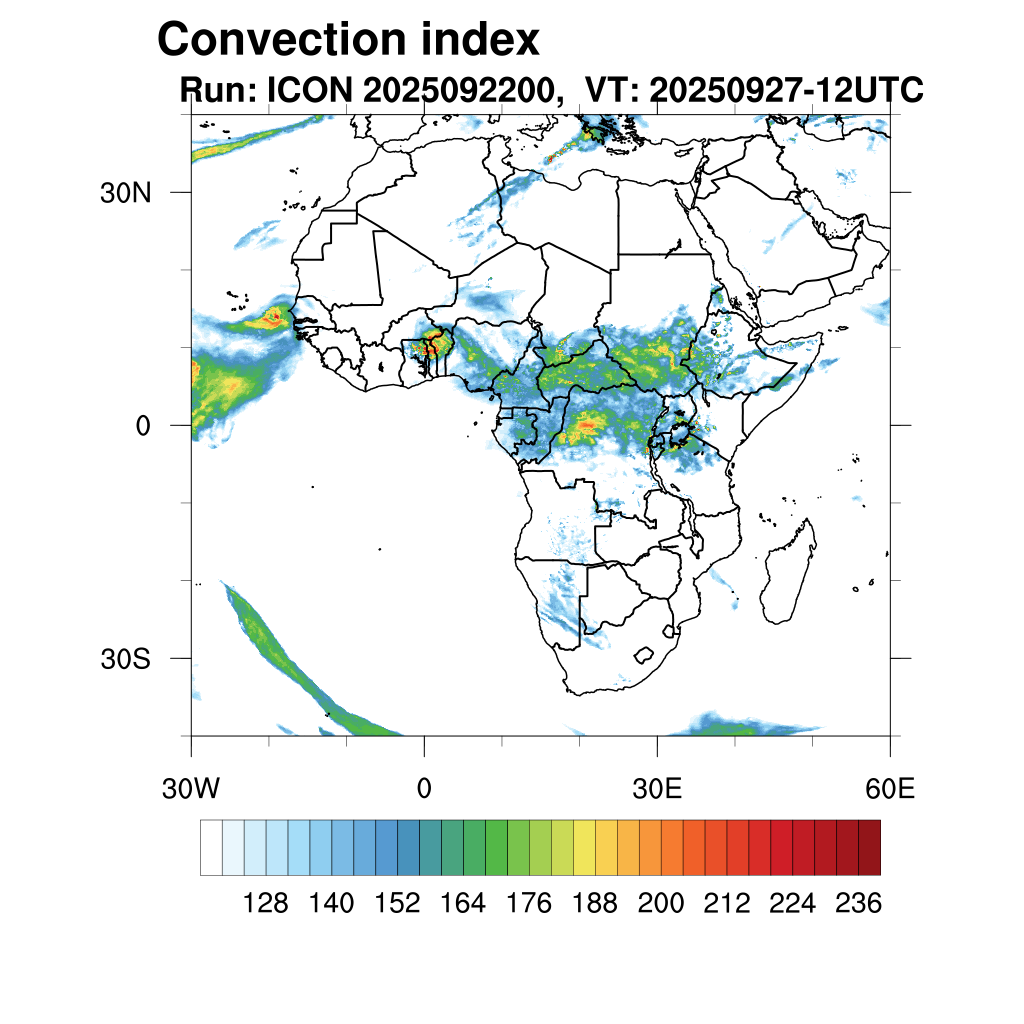 Convection index

Run: ICON 2025092200, VT: 20250927-12UTC

30N

0

30S

30W

0

30E

60E

128 140 152 164 176 188 200 212 224 236